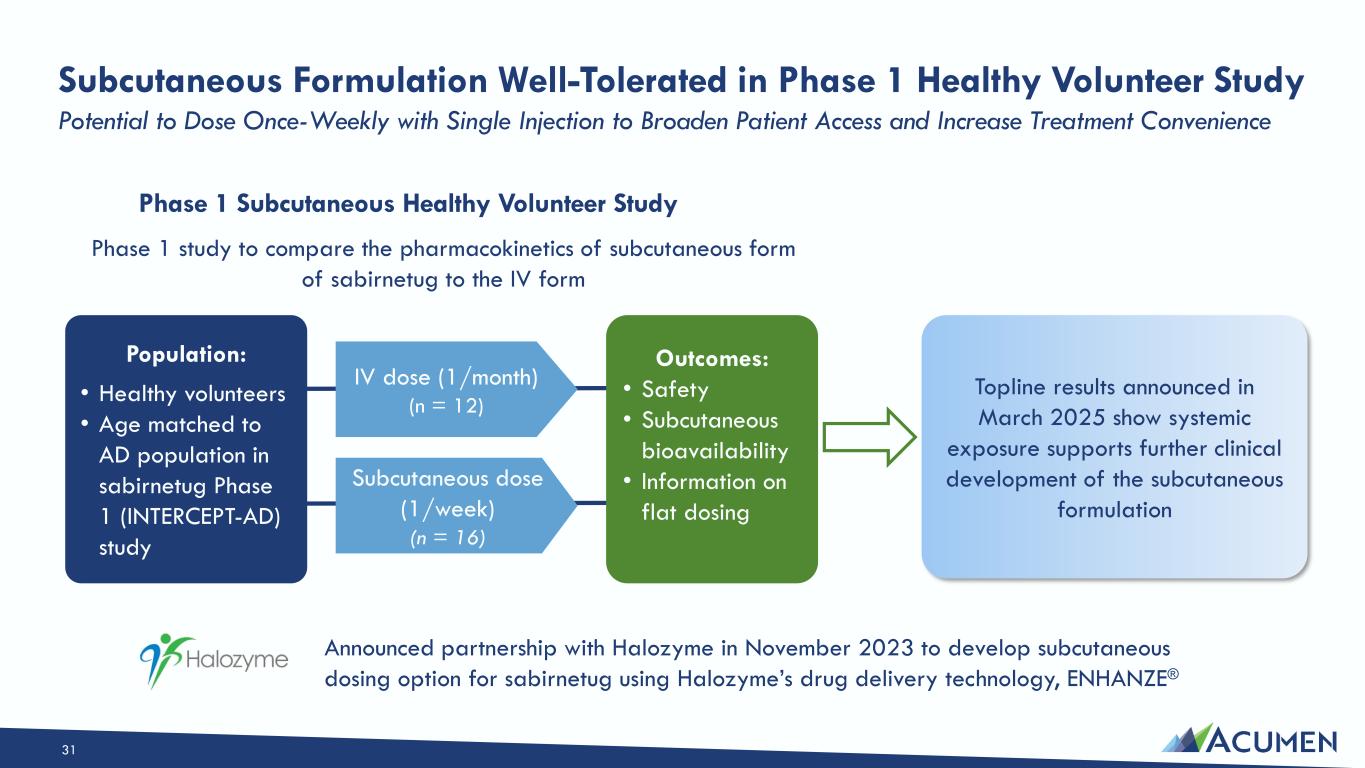 Subcutaneous Formulation Well-Tolerated in Phase 1 Healthy Volunteer Study
Potential to Dose Once-Weekly with Single Injection to Broaden Patient Access and Increase Treatment Convenience

Phase 1 Subcutaneous Healthy Volunteer Study

Phase 1 study to compare the pharmacokinetics of subcutaneous form of sabirnetug to the IV form

Population:
• Healthy volunteers
• Age matched to AD population in sabirnetug Phase 1 (INTERCEPT-AD) study

IV dose (1/month)
(n = 12)

Subcutaneous dose (1/week)
(n = 16)

Outcomes:
• Safety
• Subcutaneous bioavailability
• Information on flat dosing

Topline results announced in March 2025 show systemic exposure supports further clinical development of the subcutaneous formulation

Halozyme

Announced partnership with Halozyme in November 2023 to develop subcutaneous dosing option for sabirnetug using Halozyme's drug delivery technology, ENHANZE®

31

ACUMEN